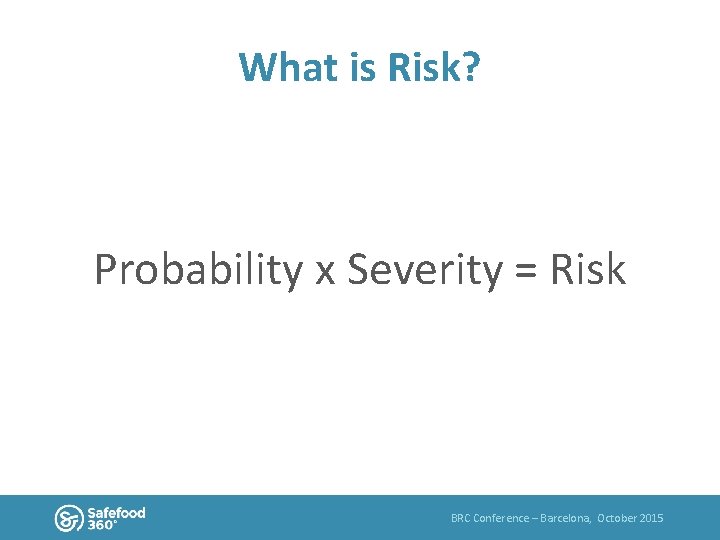 What is Risk?

Probability x Severity = Risk

Safefood 360°

BRC Conference – Barcelona, October 2015